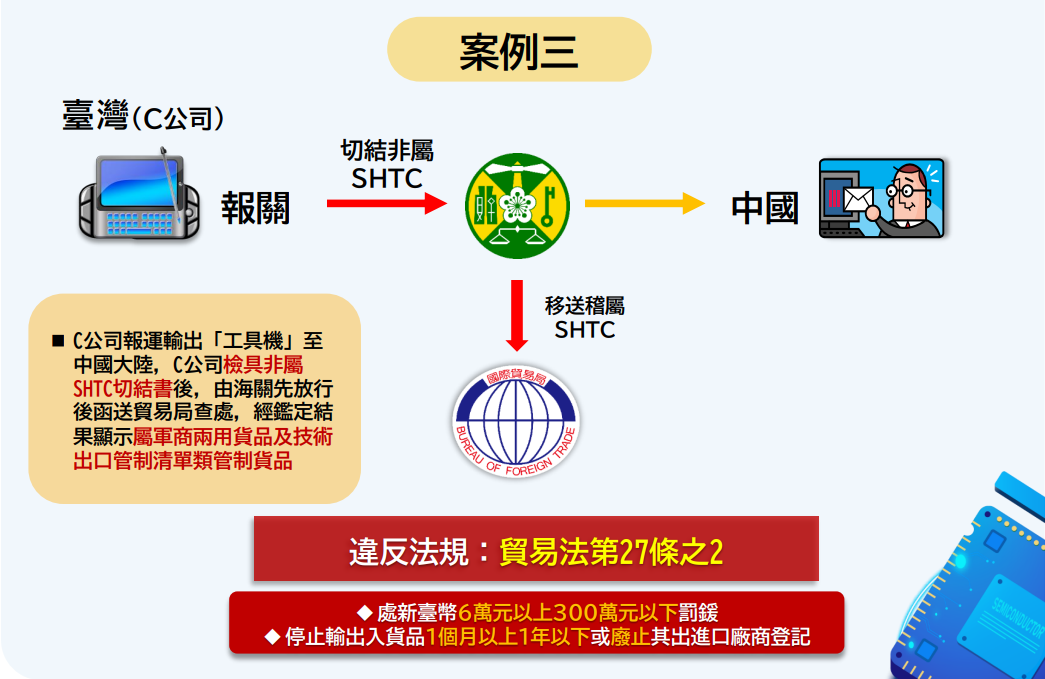 案例三

臺灣(C公司)

報關

切結非屬 SHTC

中國

移送稽屬 SHTC

國際貿易局 BUREAU OF FOREIGN TRADE

■ C公司報運輸出「工具機」至中國大陸，C公司檢具非屬SHTC切結書後，由海關先放行後函送貿易局查處，經鑑定結果顯示屬軍商兩用貨品及技術出口管制清單類管制貨品

違反法規：貿易法第27條之2

◆ 處新臺幣6萬元以上300萬元以下罰鍰
◆ 停止輸出入貨品1個月以上1年以下或廢止其出進口廠商登記

SEMICONDUCTOR